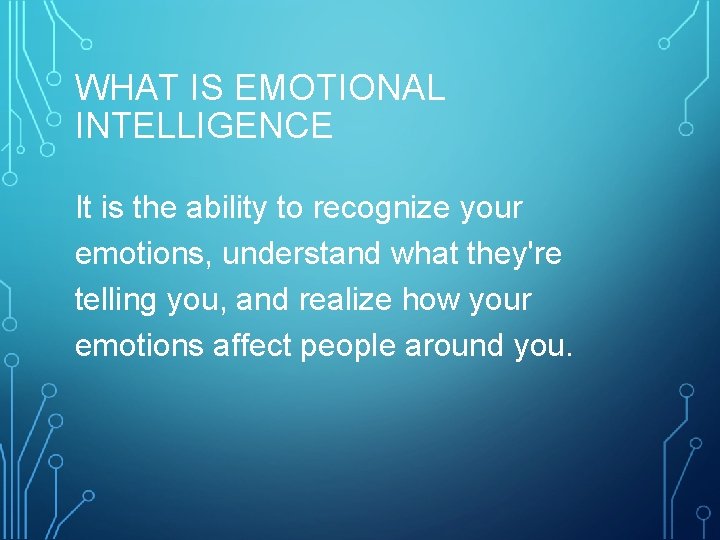 WHAT IS EMOTIONAL INTELLIGENCE

It is the ability to recognize your emotions, understand what they're telling you, and realize how your emotions affect people around you.